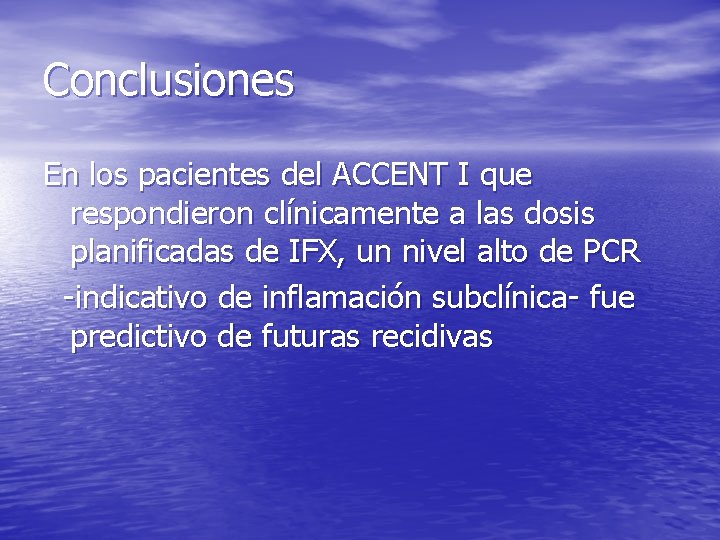 Conclusiones

En los pacientes del ACCENT I que respondieron clínicamente a las dosis planificadas de IFX, un nivel alto de PCR -indicativo de inflamación subclínica- fue predictivo de futuras recidivas